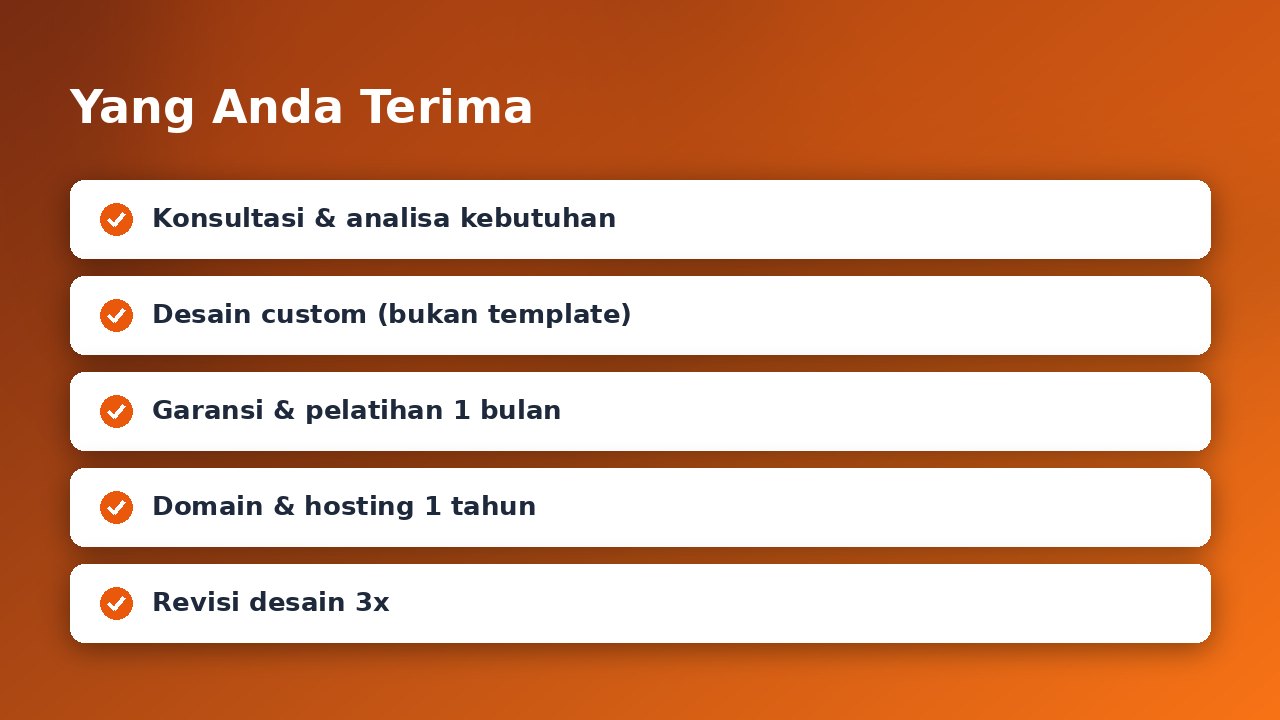 Yang Anda Terima

Konsultasi & analisa kebutuhan

Desain custom (bukan template)

Garansi & pelatihan 1 bulan

Domain & hosting 1 tahun

Revisi desain 3x